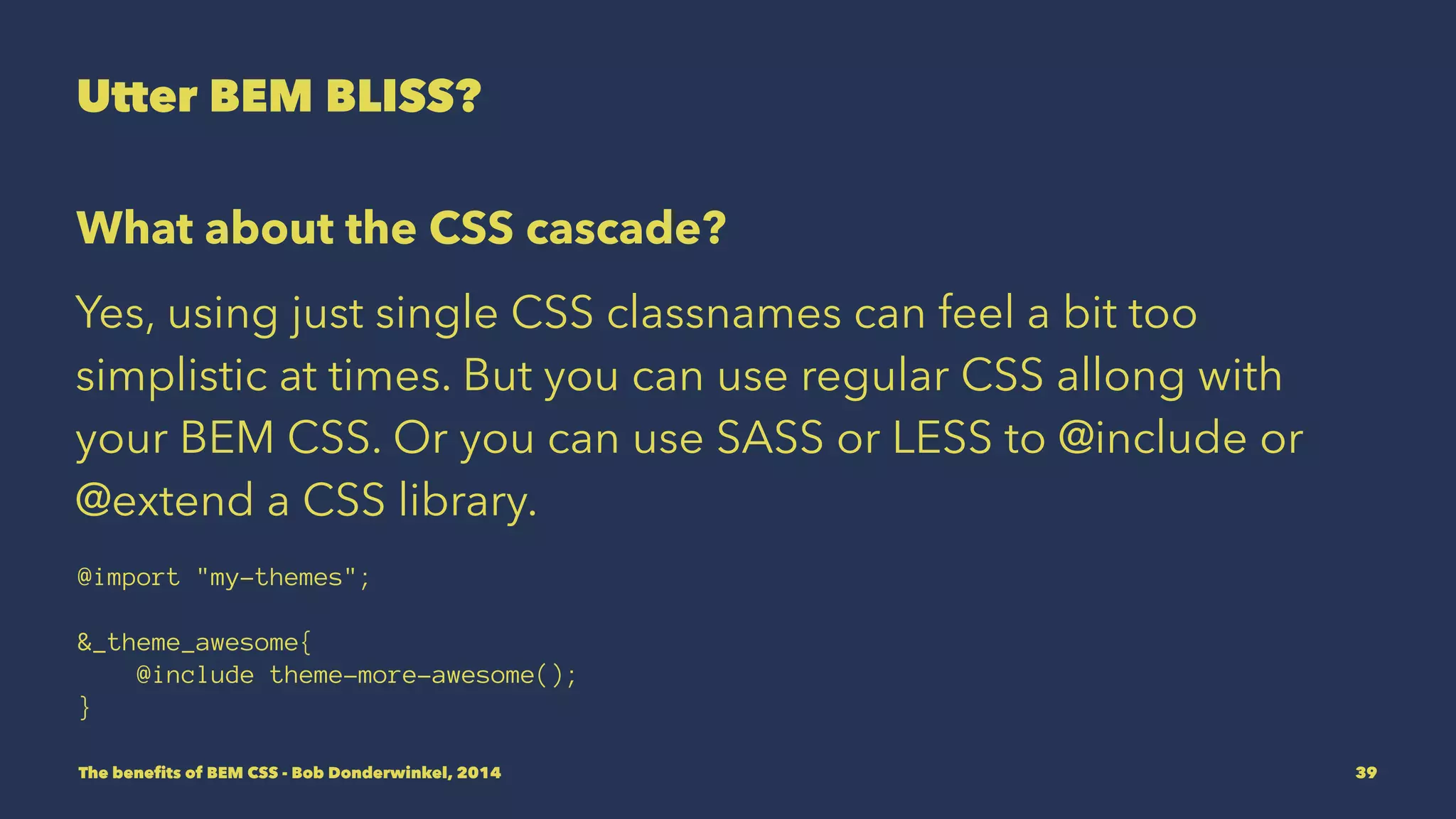 Utter BEM BLISS?

What about the CSS cascade?

Yes, using just single CSS classnames can feel a bit too simplistic at times. But you can use regular CSS allong with your BEM CSS. Or you can use SASS or LESS to @include or @extend a CSS library.

@import "my-themes";

&_theme_awesome{
    @include theme-more-awesome();
}

The benefits of BEM CSS - Bob Donderwinkel, 2014

39